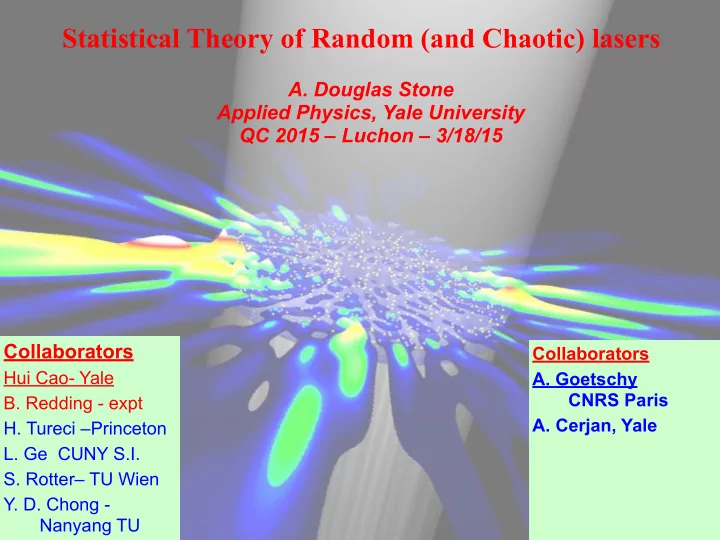 Statistical Theory of Random (and Chaotic) lasers

A. Douglas Stone
Applied Physics, Yale University
QC 2015 – Luchon – 3/18/15

Collaborators
Hui Cao- Yale
B. Redding - expt
H. Tureci –Princeton
L. Ge CUNY S.I.
S. Rotter– TU Wien
Y. D. Chong - Nanyang TU

Collaborators
A. Goetschy CNRS Paris
A. Cerjan, Yale